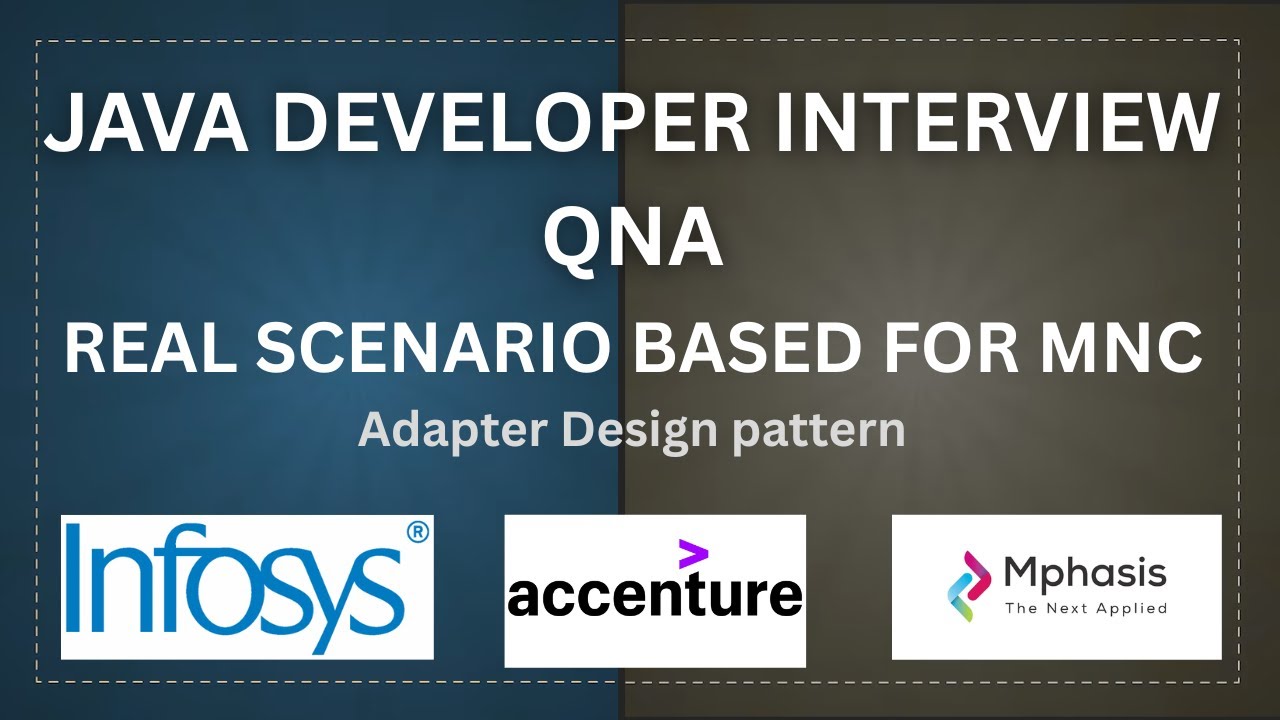 JAVA DEVELOPER INTERVIEW QNA

REAL SCENARIO BASED FOR MNC

Adapter Design pattern

Infosys®

accenture

Mphasis
The Next Applied